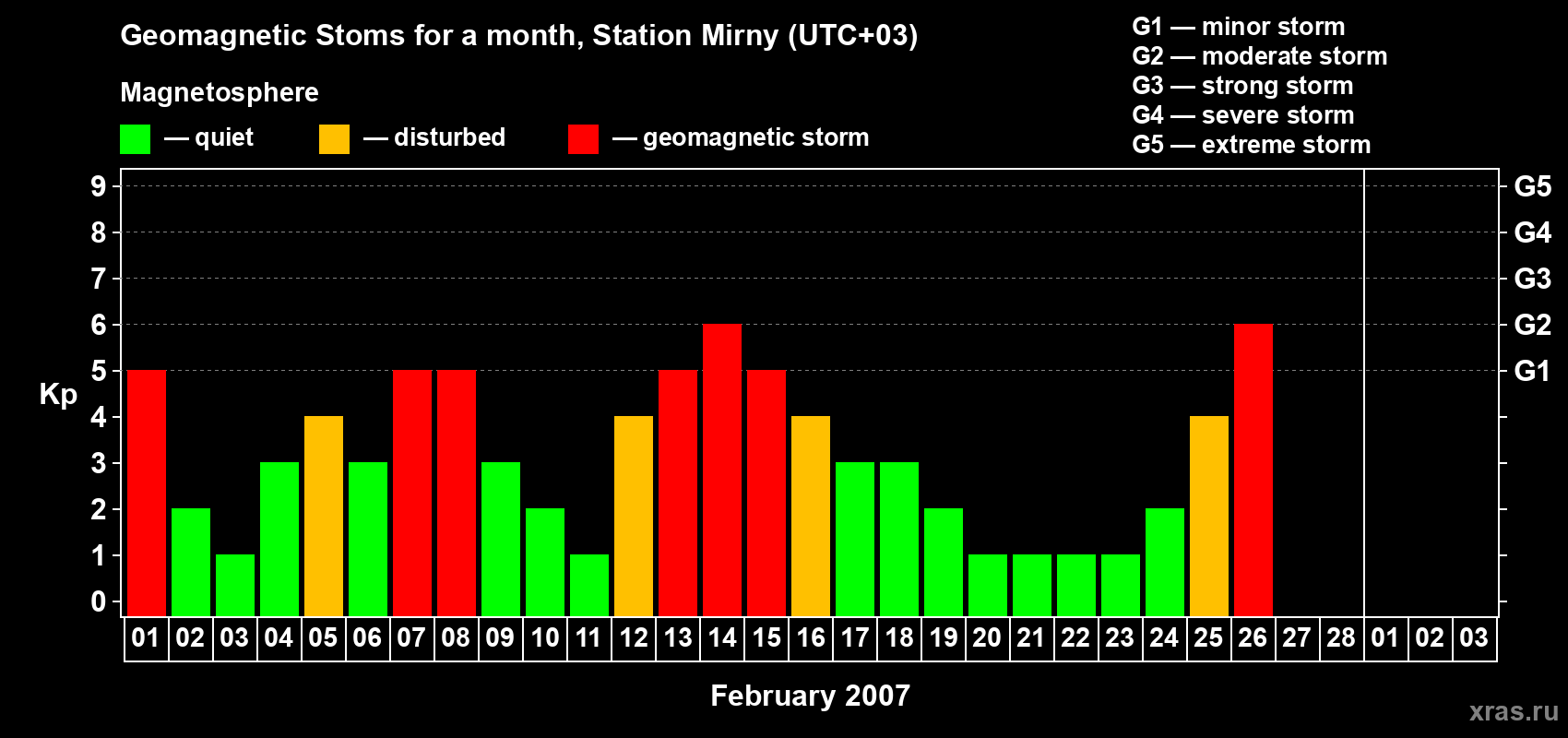 Geomagnetic Stoms for a month, Station Mirny (UTC+03)

Magnetosphere

— quiet — disturbed — geomagnetic storm

G1 — minor storm
G2 — moderate storm
G3 — strong storm
G4 — severe storm
G5 — extreme storm

Kp

9
8
7
6
5
4
3
2
1
0

G5
G4
G3
G2
G1

01 02 03 04 05 06 07 08 09 10 11 12 13 14 15 16 17 18 19 20 21 22 23 24 25 26 27 28 01 02 03

February 2007

xras.ru